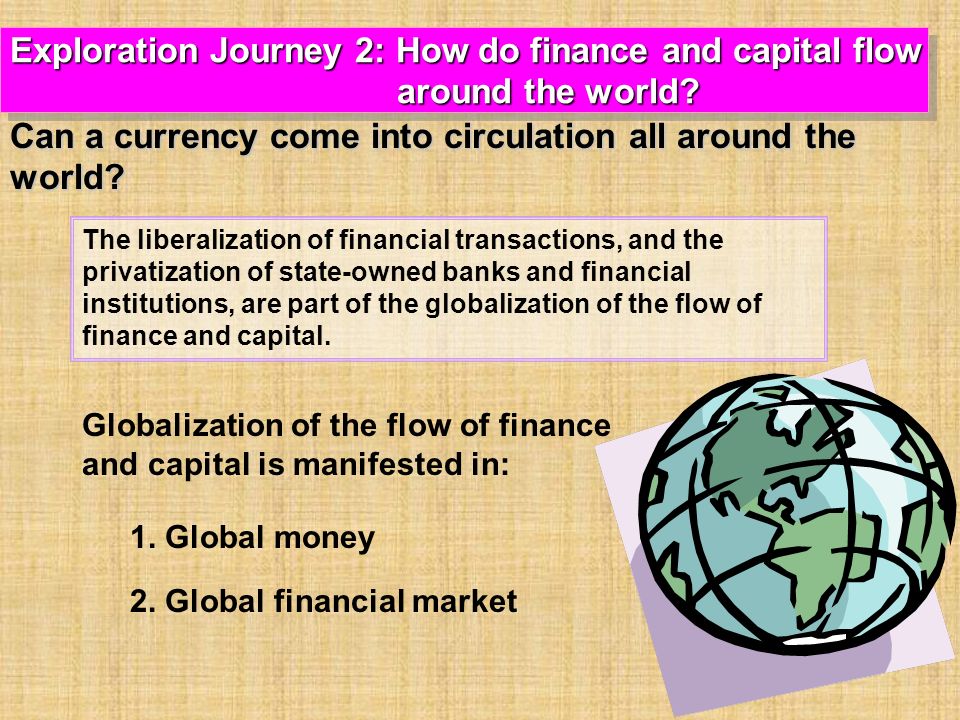 Exploration Journey 2: How do finance and capital flow around the world?

Can a currency come into circulation all around the world?

The liberalization of financial transactions, and the privatization of state-owned banks and financial institutions, are part of the globalization of the flow of finance and capital.

Globalization of the flow of finance and capital is manifested in:

1. Global money

2. Global financial market